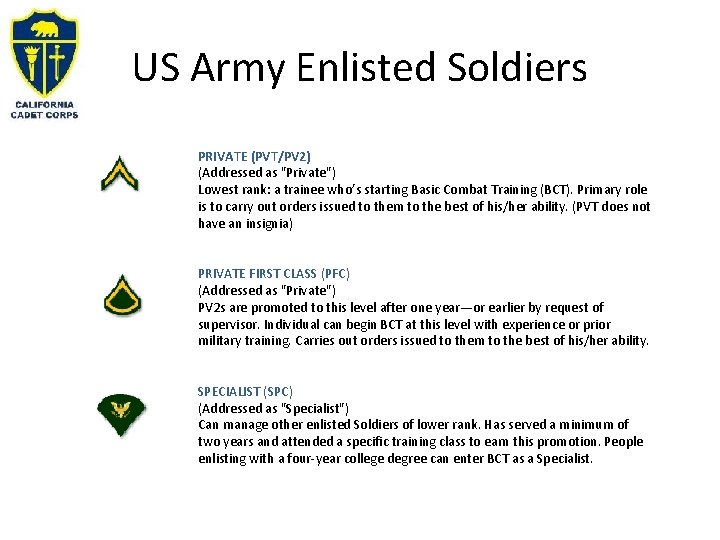 CALIFORNIA CADET CORPS

US Army Enlisted Soldiers

PRIVATE (PVT/PV2)
(Addressed as "Private")
Lowest rank: a trainee who's starting Basic Combat Training (BCT). Primary role is to carry out orders issued to them to the best of his/her ability. (PVT does not have an insignia)

PRIVATE FIRST CLASS (PFC)
(Addressed as "Private")
PV2s are promoted to this level after one year—or earlier by request of supervisor. Individual can begin BCT at this level with experience or prior military training. Carries out orders issued to them to the best of his/her ability.

SPECIALIST (SPC)
(Addressed as "Specialist")
Can manage other enlisted Soldiers of lower rank. Has served a minimum of two years and attended a specific training class to earn this promotion. People enlisting with a four-year college degree can enter BCT as a Specialist.